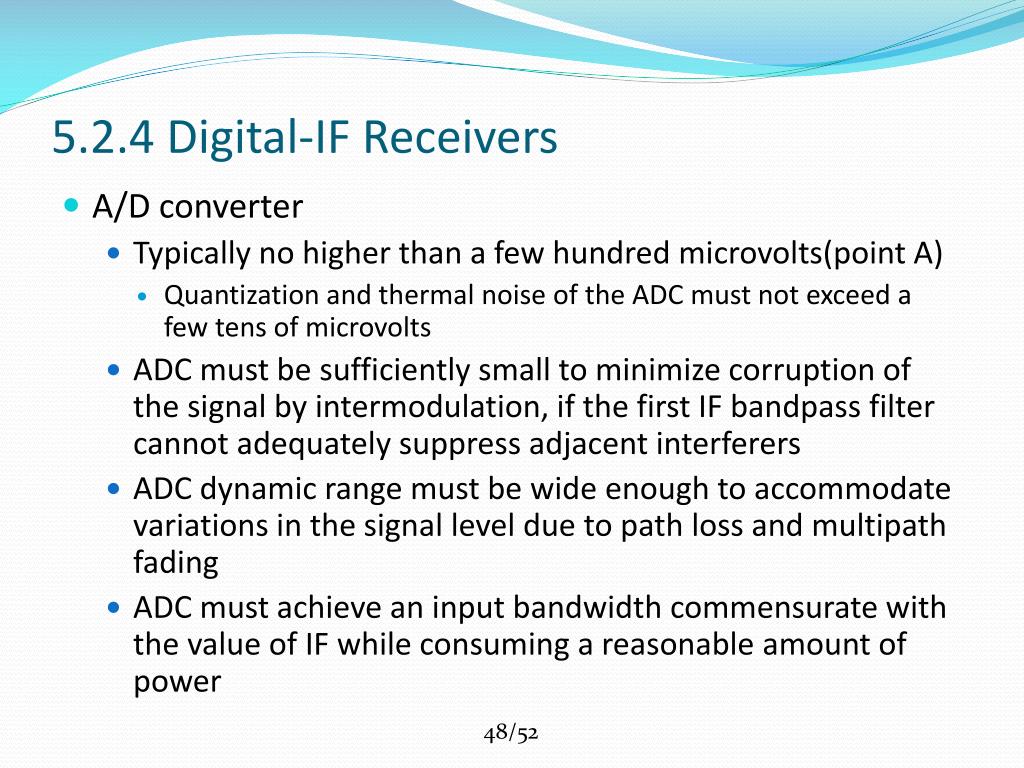 5.2.4 Digital-IF Receivers

A/D converter

Typically no higher than a few hundred microvolts(point A)

Quantization and thermal noise of the ADC must not exceed a few tens of microvolts

ADC must be sufficiently small to minimize corruption of the signal by intermodulation, if the first IF bandpass filter cannot adequately suppress adjacent interferers

ADC dynamic range must be wide enough to accommodate variations in the signal level due to path loss and multipath fading

ADC must achieve an input bandwidth commensurate with the value of IF while consuming a reasonable amount of power

48/52